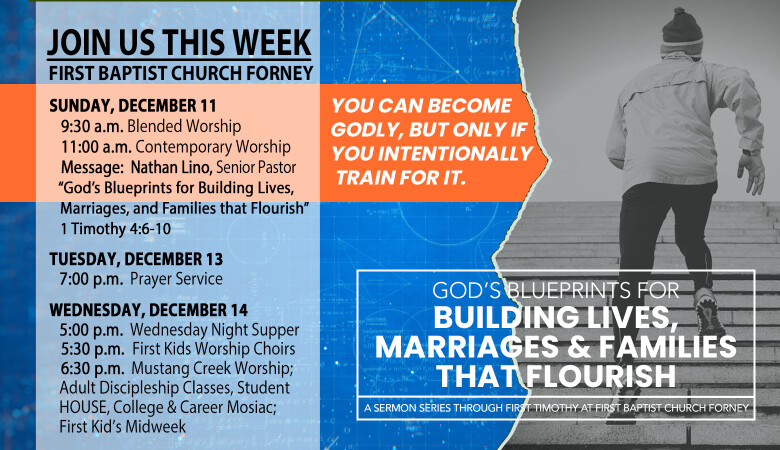 JOIN US THIS WEEK
FIRST BAPTIST CHURCH FORNEY

SUNDAY, DECEMBER 11
9:30 a.m. Blended Worship
11:00 a.m. Contemporary Worship
Message: Nathan Lino, Senior Pastor
"God's Blueprints for Building Lives, Marriages, and Families that Flourish"
1 Timothy 4:6-10

TUESDAY, DECEMBER 13
7:00 p.m. Prayer Service

WEDNESDAY, DECEMBER 14
5:00 p.m. Wednesday Night Supper
5:30 p.m. First Kids Worship Choirs
6:30 p.m. Mustang Creek Worship; Adult Discipleship Classes, Student HOUSE, College & Career Mosiac; First Kid's Midweek

YOU CAN BECOME GODLY, BUT ONLY IF YOU INTENTIONALLY TRAIN FOR IT.

GOD'S BLUEPRINTS FOR
BUILDING LIVES, MARRIAGES & FAMILIES THAT FLOURISH
A SERMON SERIES THROUGH FIRST TIMOTHY AT FIRST BAPTIST CHURCH FORNEY